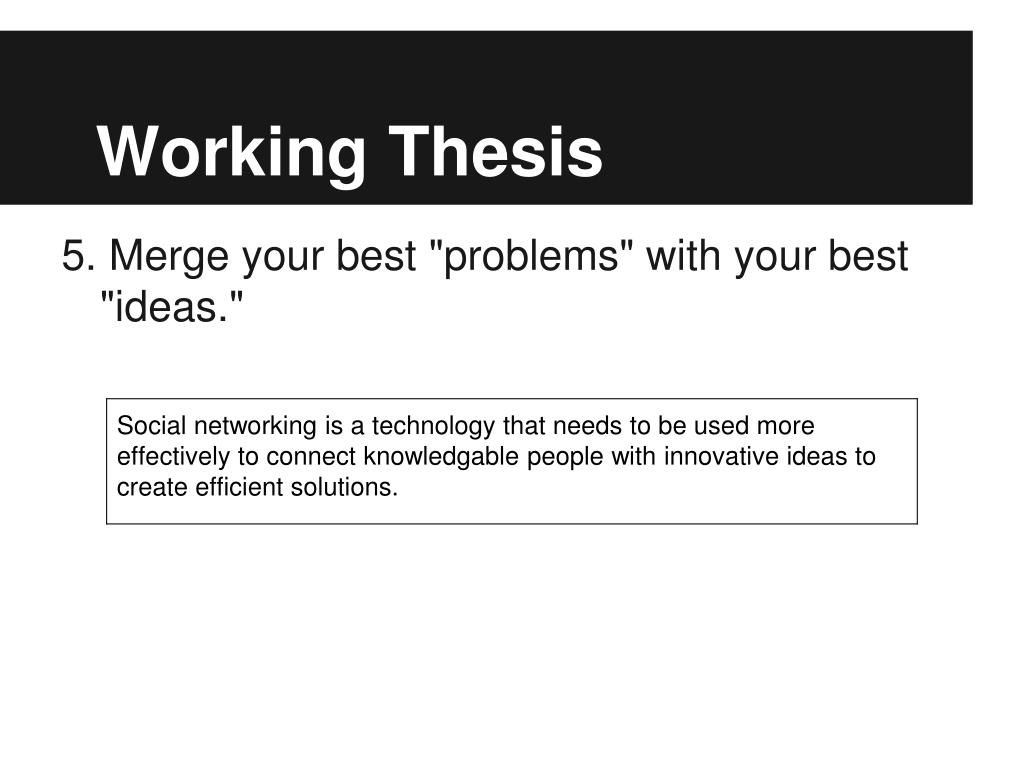 Working Thesis

5. Merge your best "problems" with your best "ideas."

Social networking is a technology that needs to be used more effectively to connect knowledgable people with innovative ideas to create efficient solutions.